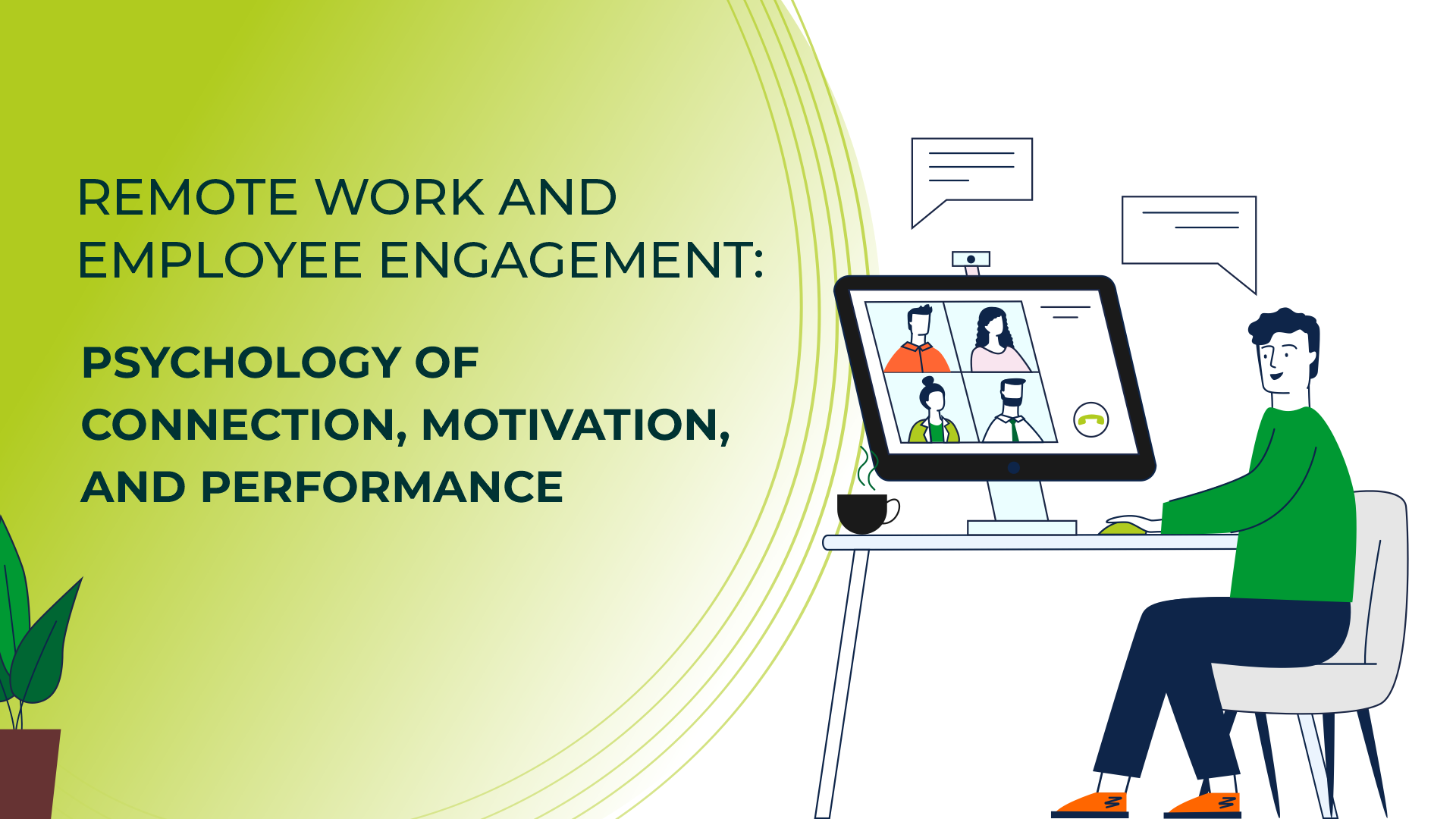 REMOTE WORK AND EMPLOYEE ENGAGEMENT:

PSYCHOLOGY OF CONNECTION, MOTIVATION, AND PERFORMANCE